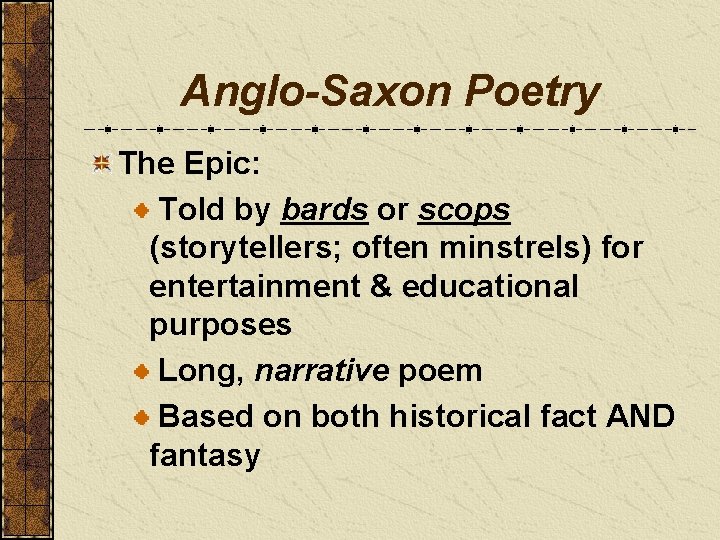 Anglo-Saxon Poetry

The Epic:

Told by bards or scops (storytellers; often minstrels) for entertainment & educational purposes

Long, narrative poem

Based on both historical fact AND fantasy